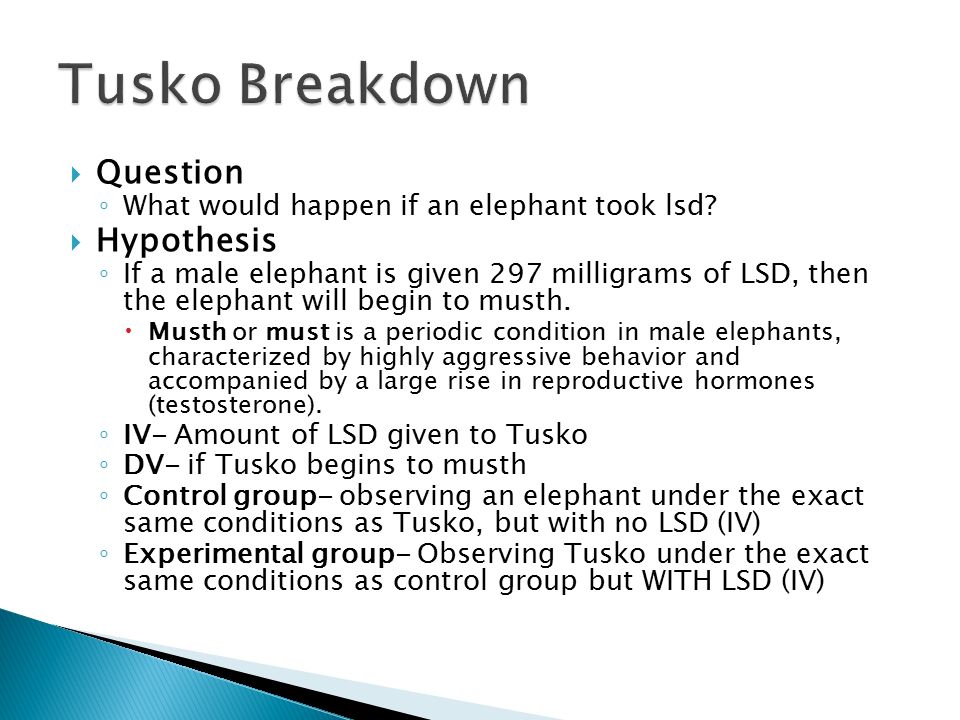 Tusko Breakdown

Question
What would happen if an elephant took lsd?

Hypothesis
If a male elephant is given 297 milligrams of LSD, then the elephant will begin to musth.
Musth or must is a periodic condition in male elephants, characterized by highly aggressive behavior and accompanied by a large rise in reproductive hormones (testosterone).
IV- Amount of LSD given to Tusko
DV- if Tusko begins to musth
Control group- observing an elephant under the exact same conditions as Tusko, but with no LSD (IV)
Experimental group- Observing Tusko under the exact same conditions as control group but WITH LSD (IV)